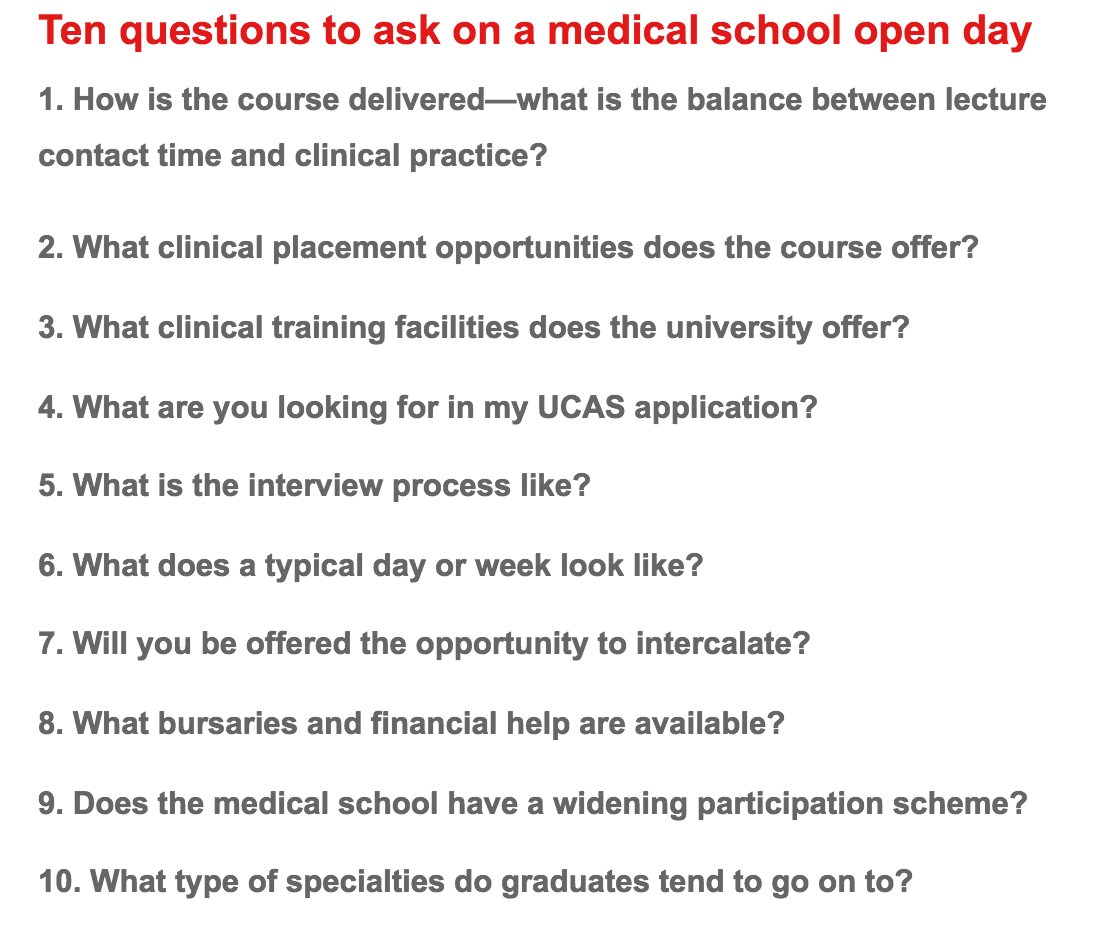 Ten questions to ask on a medical school open day

1. How is the course delivered—what is the balance between lecture contact time and clinical practice?

2. What clinical placement opportunities does the course offer?

3. What clinical training facilities does the university offer?

4. What are you looking for in my UCAS application?

5. What is the interview process like?

6. What does a typical day or week look like?

7. Will you be offered the opportunity to intercalate?

8. What bursaries and financial help are available?

9. Does the medical school have a widening participation scheme?

10. What type of specialties do graduates tend to go on to?